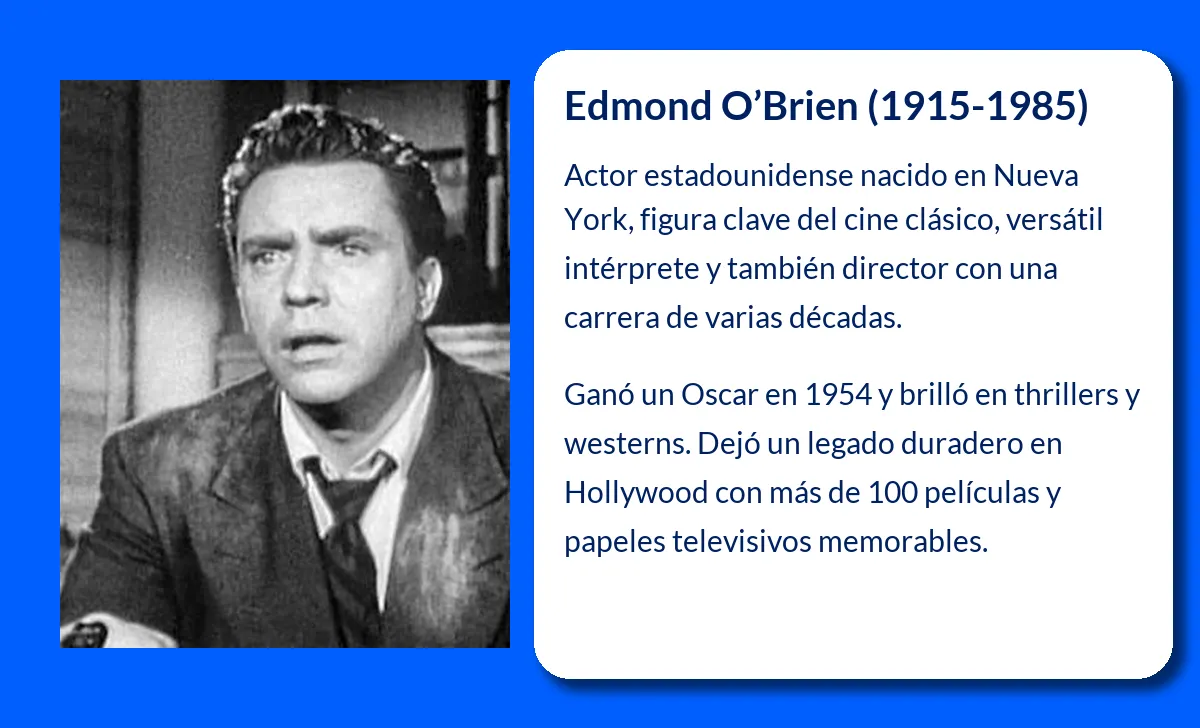 Edmond O’Brien (1915-1985)

Actor estadounidense nacido en Nueva York, figura clave del cine clásico, versátil intérprete y también director con una carrera de varias décadas.

Ganó un Oscar en 1954 y brilló en thrillers y westerns. Dejó un legado duradero en Hollywood con más de 100 películas y papeles televisivos memorables.